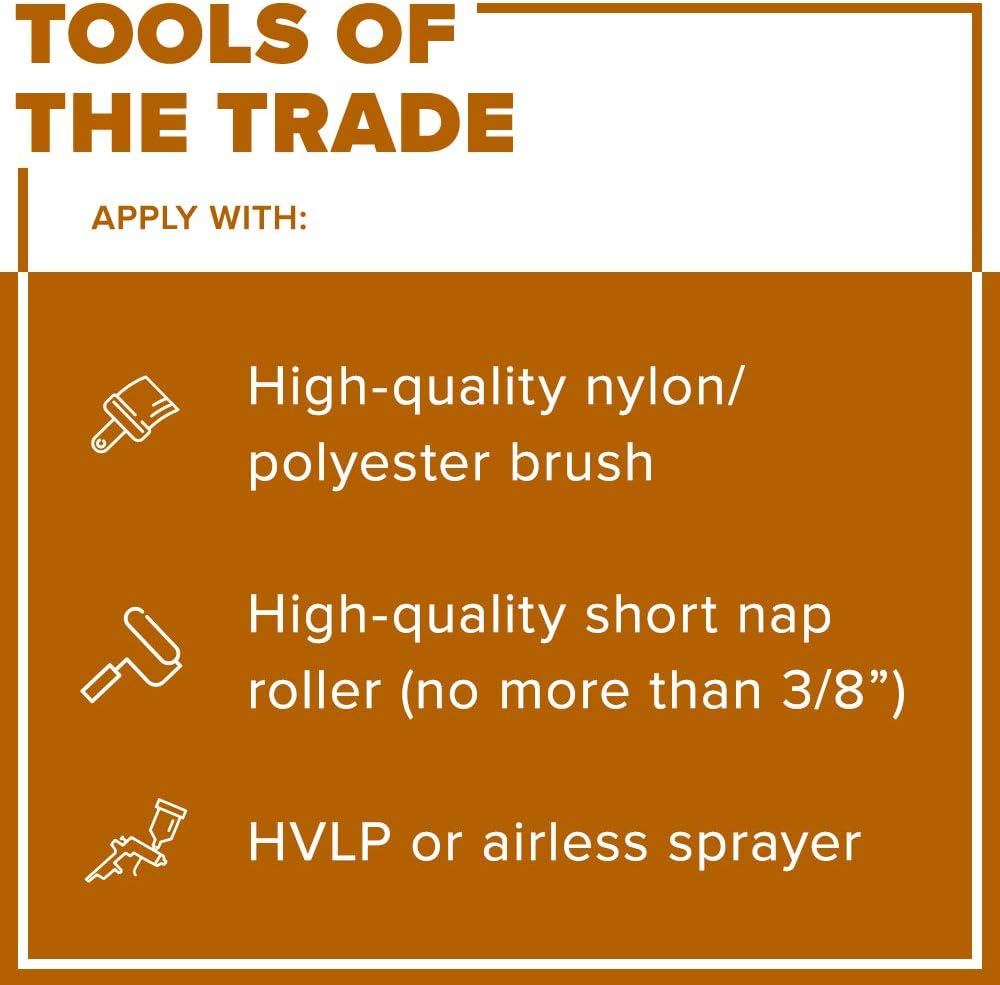 TOOLS OF THE TRADE

APPLY WITH:

High-quality nylon/ polyester brush

High-quality short nap roller (no more than 3/8”)

HVLP or airless sprayer